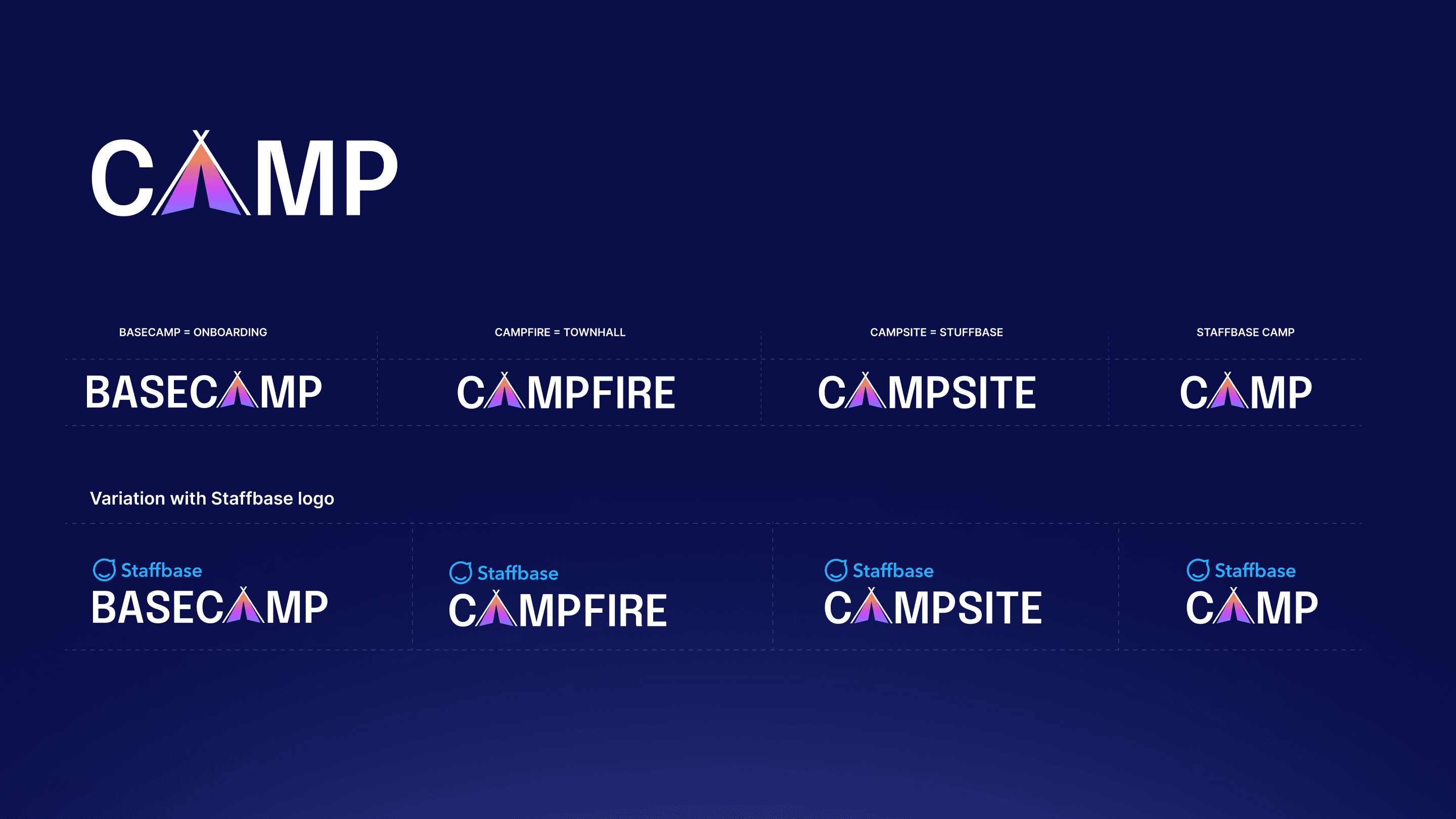 CAMP

BASECAMP = ONBOARDING

BASECAMP

CAMPFIRE = TOWNHALL

CAMPFIRE

CAMPSITE = STUFFBASE

CAMPSITE

STAFFBASE CAMP

CAMP

Variation with Staffbase logo

Staffbase
BASECAMP

Staffbase
CAMPFIRE

Staffbase
CAMPSITE

Staffbase
CAMP